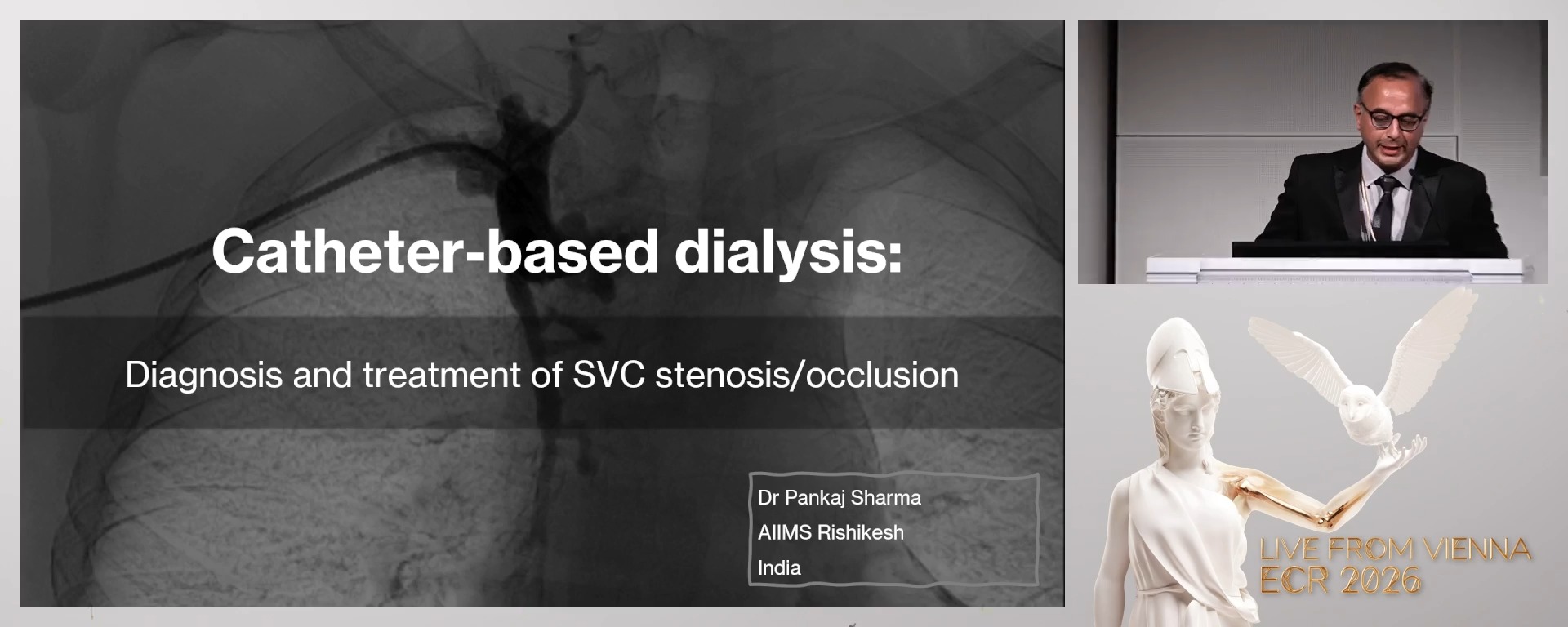 Catheter-based dialysis:

Diagnosis and treatment of SVC stenosis/occlusion

Dr Pankaj Sharma
AIIMS Rishikesh
India

LIVE FROM VIENNA
ECR 2026